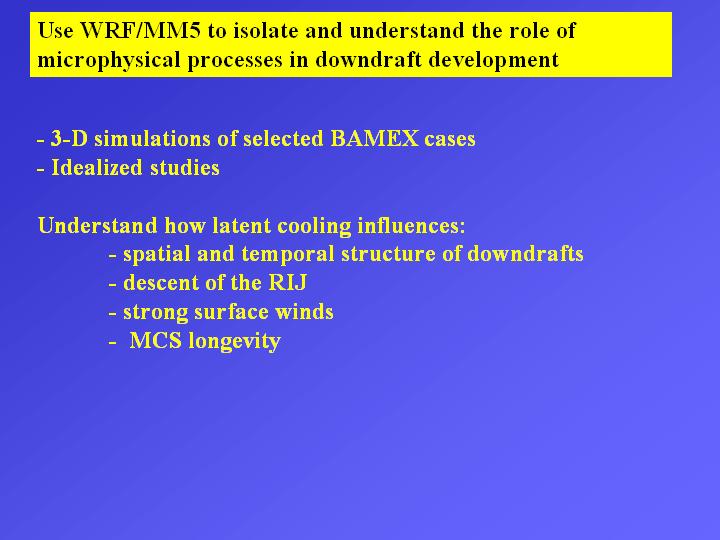 Use WRF/MM5 to isolate and understand the role of microphysical processes in downdraft development

- 3-D simulations of selected BAMEX cases
- Idealized studies

Understand how latent cooling influences:
- spatial and temporal structure of downdrafts
- descent of the RIJ
- strong surface winds
- MCS longevity